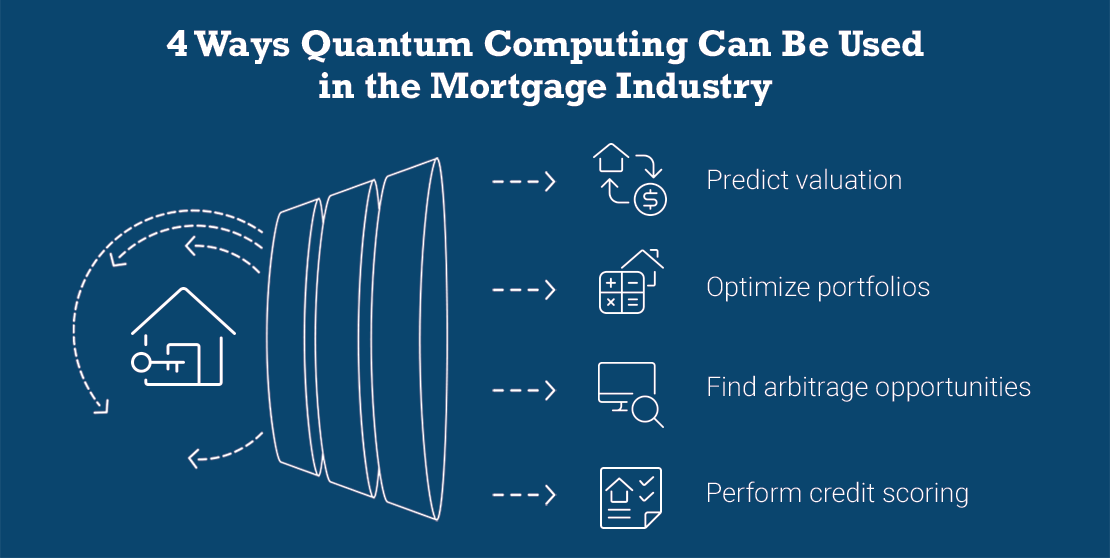 4 Ways Quantum Computing Can Be Used in the Mortgage Industry

Predict valuation

Optimize portfolios

Find arbitrage opportunities

Perform credit scoring